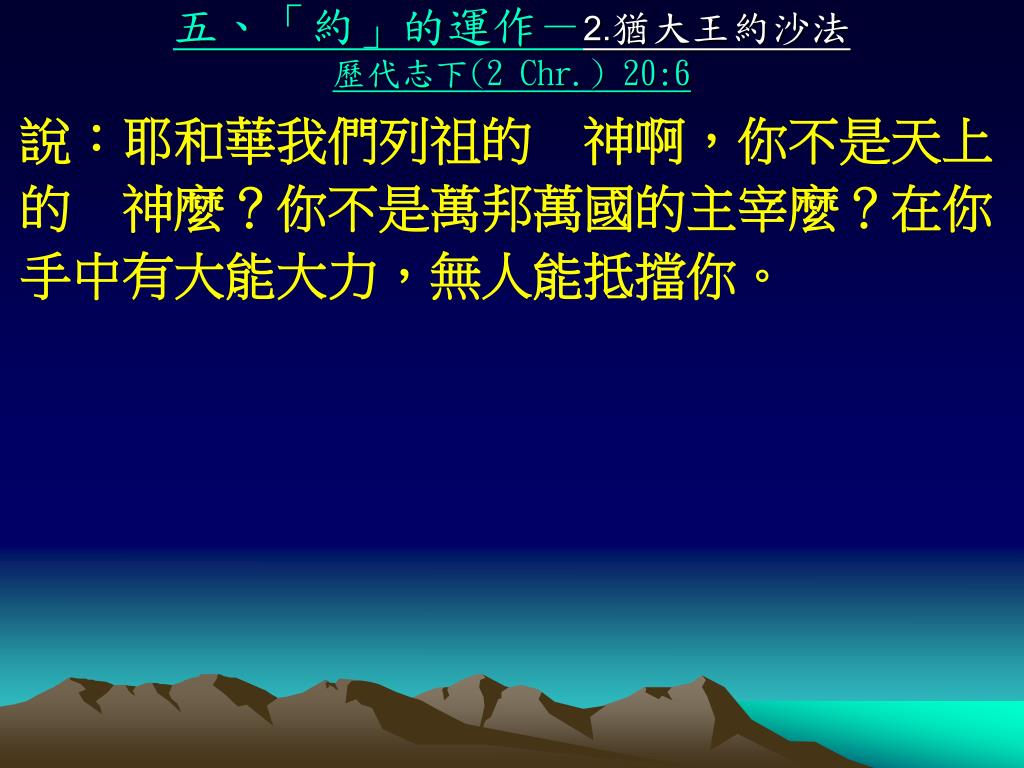 五、「約」的運作－2.猶大王約沙法
歷代志下(2 Chr.) 20:6

說：耶和華我們列祖的　神啊，你不是天上的　神麼？你不是萬邦萬國的主宰麼？在你手中有大能大力，無人能抵擋你。